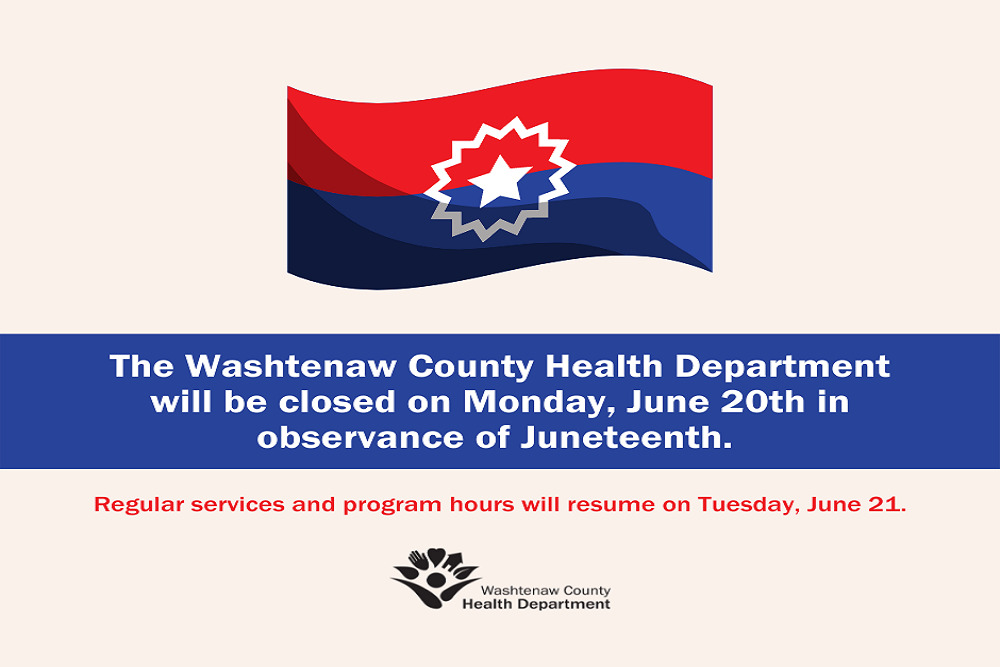 The Washtenaw County Health Department will be closed on Monday, June 20th in observance of Juneteenth.

Regular services and program hours will resume on Tuesday, June 21.

Washtenaw County
Health Department